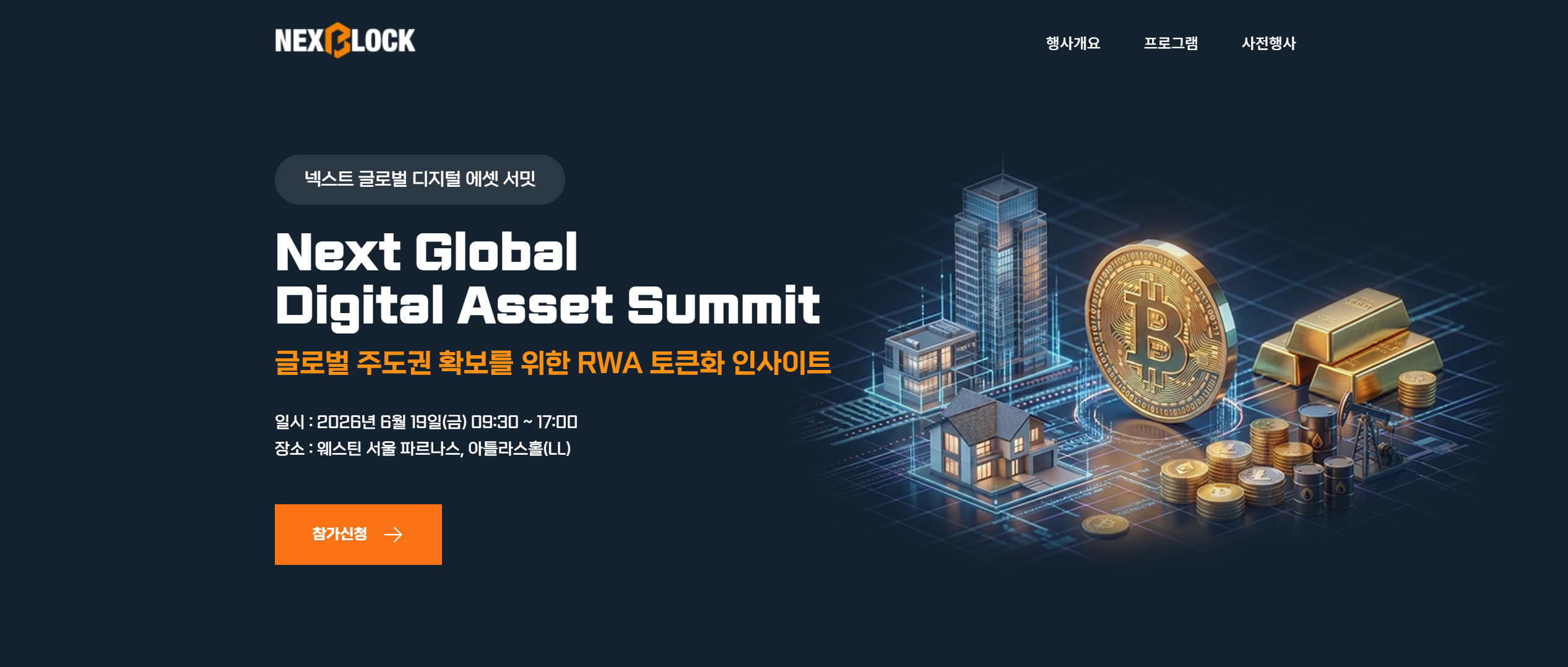 NEXBLOCK

행사개요 프로그램 사전행사

넥스트 글로벌 디지털 에셋 서밋

Next Global Digital Asset Summit

글로벌 주도권 확보를 위한 RWA 토큰화 인사이트

일시 : 2026년 6월 19일(금) 09:30 ~ 17:00
장소 : 웨스틴 서울 파르나스, 아틀라스홀(LL)

참가신청